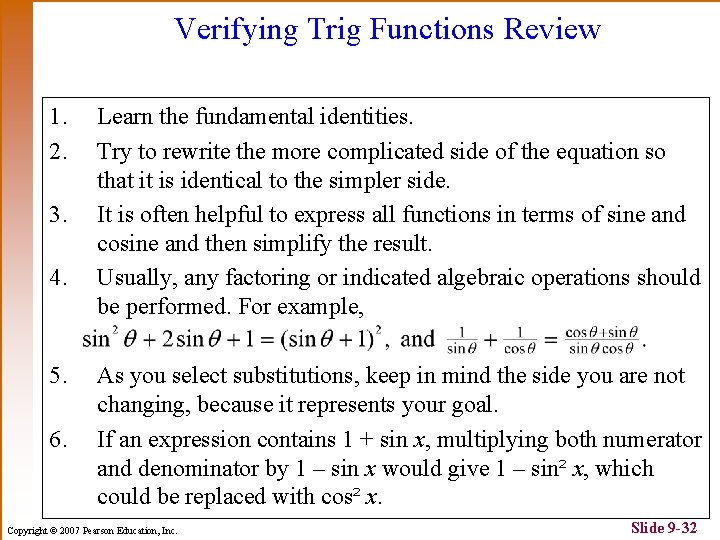 Verifying Trig Functions Review

1. Learn the fundamental identities.

2. Try to rewrite the more complicated side of the equation so that it is identical to the simpler side.

3. It is often helpful to express all functions in terms of sine and cosine and then simplify the result.

4. Usually, any factoring or indicated algebraic operations should be performed. For example,
$\sin^2\theta + 2\sin\theta + 1 = (\sin\theta + 1)^2$, and $\frac{1}{\sin\theta} + \frac{1}{\cos\theta} = \frac{\cos\theta + \sin\theta}{\sin\theta\cos\theta}$.

5. As you select substitutions, keep in mind the side you are not changing, because it represents your goal.

6. If an expression contains $1 + \sin x$, multiplying both numerator and denominator by $1 - \sin x$ would give $1 - \sin^2 x$, which could be replaced with $\cos^2 x$.

Copyright © 2007 Pearson Education, Inc.

Slide 9-32